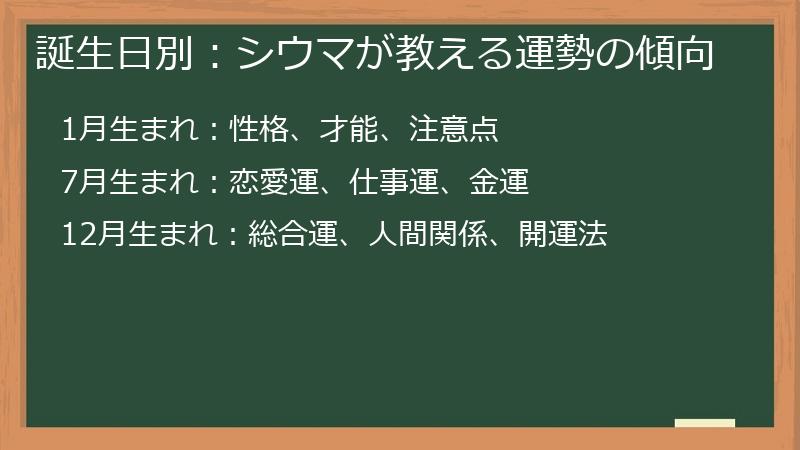 誕生日別：シウマが教える運勢の傾向

1月生まれ：性格、才能、注意点

7月生まれ：恋愛運、仕事運、金運

12月生まれ：総合運、人間関係、開運法